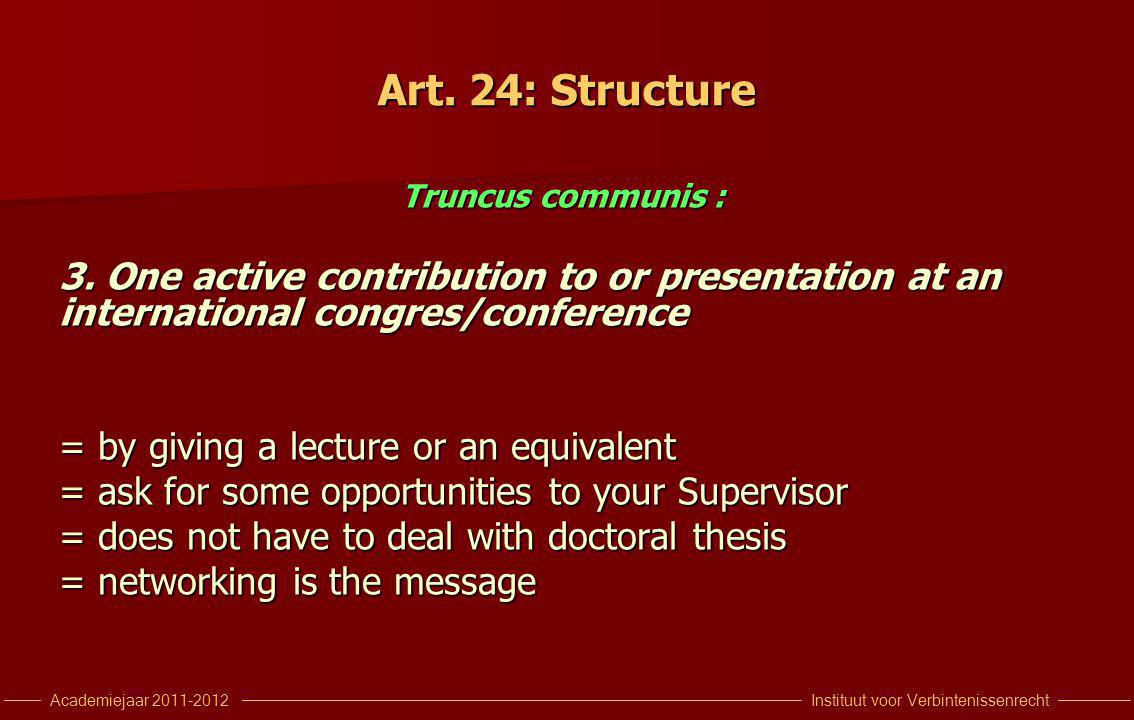 Art. 24: Structure

Truncus communis :

3. One active contribution to or presentation at an international congres/conference

= by giving a lecture or an equivalent
= ask for some opportunities to your Supervisor
= does not have to deal with doctoral thesis
= networking is the message

Academiejaar 2011-2012

Instituut voor Verbintenissenrecht